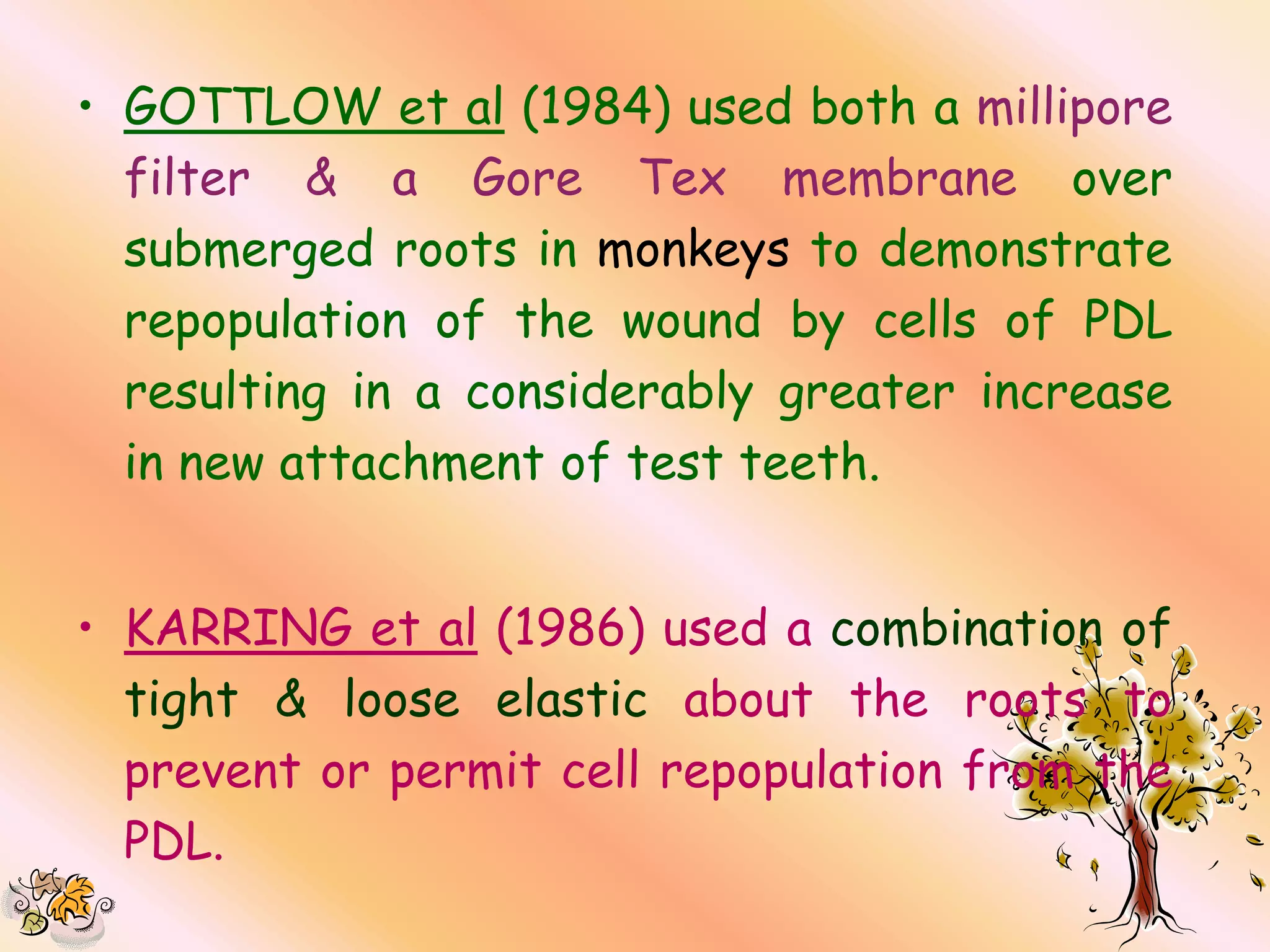 • GOTTLOW et al (1984) used both a millipore filter & a Gore Tex membrane over submerged roots in monkeys to demonstrate repopulation of the wound by cells of PDL resulting in a considerably greater increase in new attachment of test teeth.

• KARRING et al (1986) used a combination of tight & loose elastic about the roots to prevent or permit cell repopulation from the PDL.